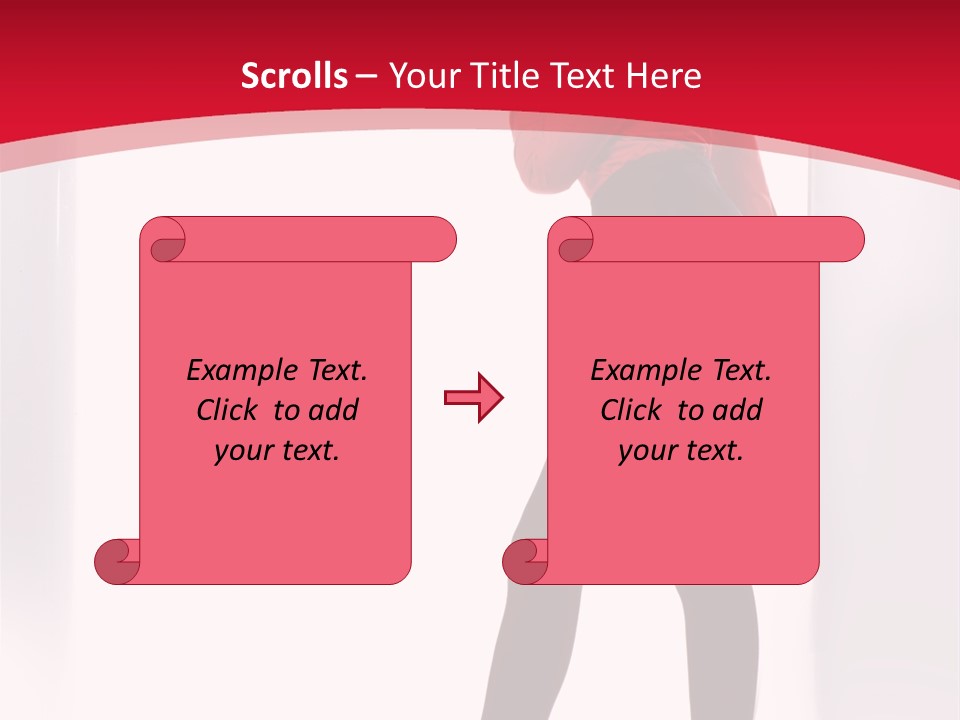 Scrolls – Your Title Text Here

Example Text. Click to add your text.

Example Text. Click to add your text.